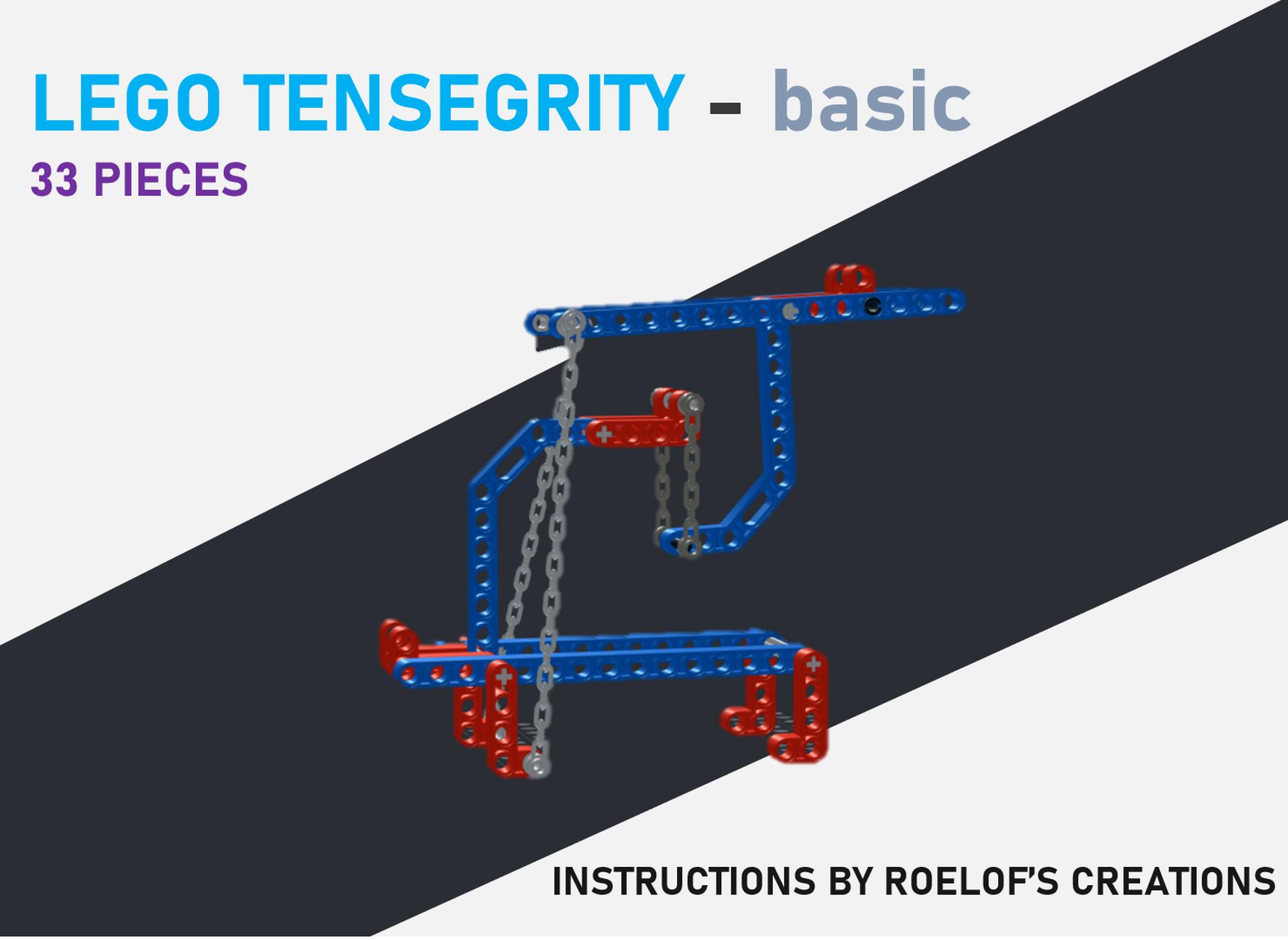 LEGO TENSEGRITY – basic
33 PIECES

INSTRUCTIONS BY ROELOF'S CREATIONS